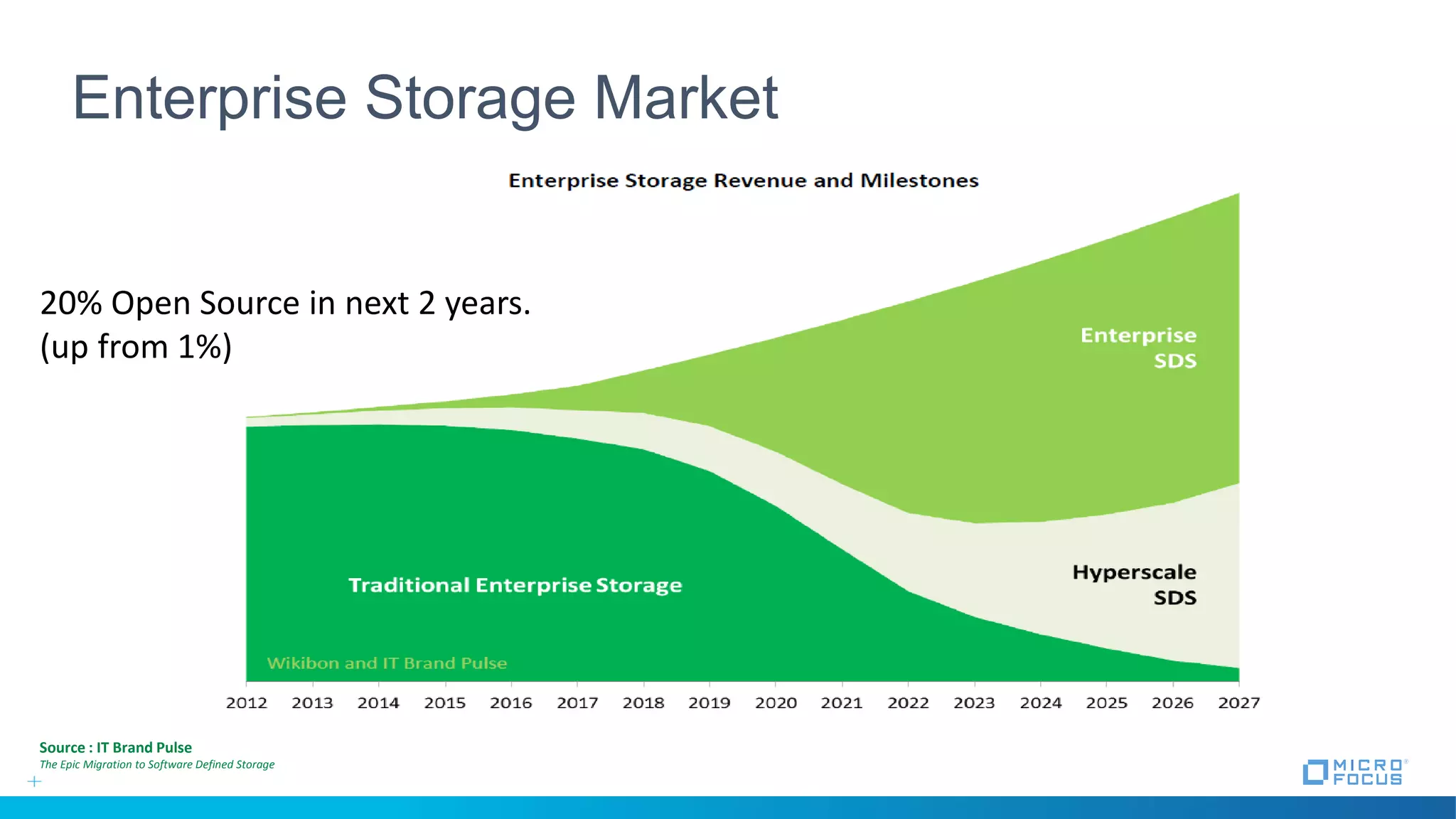 Enterprise Storage Market

Enterprise Storage Revenue and Milestones

20% Open Source in next 2 years.
(up from 1%)

Enterprise SDS

Hyperscale SDS

Traditional Enterprise Storage

Wikibon and IT Brand Pulse

2012 2013 2014 2015 2016 2017 2018 2019 2020 2021 2022 2023 2024 2025 2026 2027

Source : IT Brand Pulse
The Epic Migration to Software Defined Storage

MICRO FOCUS